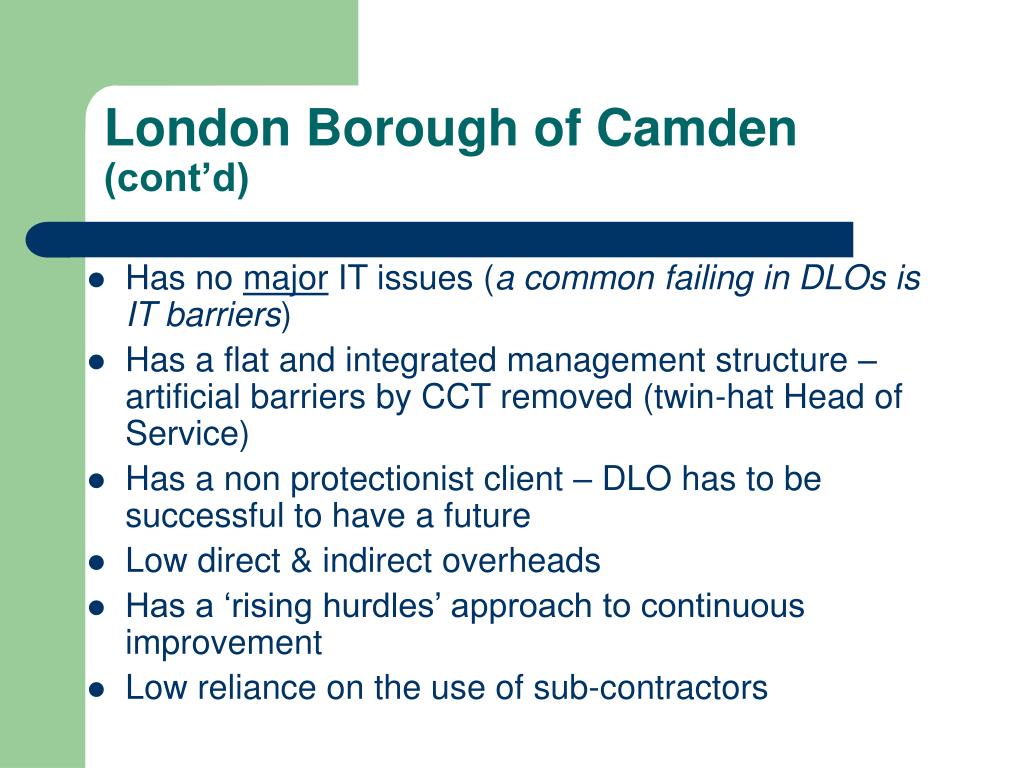 London Borough of Camden
(cont’d)

- Has no major IT issues (a common failing in DLOs is IT barriers)
- Has a flat and integrated management structure – artificial barriers by CCT removed (twin-hat Head of Service)
- Has a non protectionist client – DLO has to be successful to have a future
- Low direct & indirect overheads
- Has a ‘rising hurdles’ approach to continuous improvement
- Low reliance on the use of sub-contractors